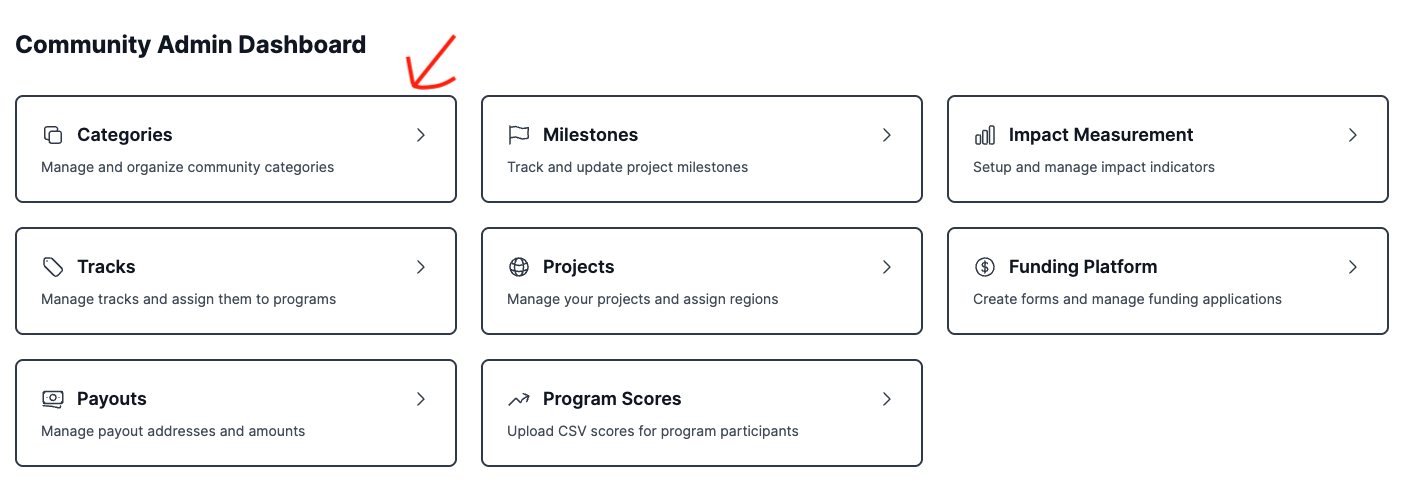 Community Admin Dashboard

Categories
Manage and organize community categories

Milestones
Track and update project milestones

Impact Measurement
Setup and manage impact indicators

Tracks
Manage tracks and assign them to programs

Projects
Manage your projects and assign regions

Funding Platform
Create forms and manage funding applications

Payouts
Manage payout addresses and amounts

Program Scores
Upload CSV scores for program participants